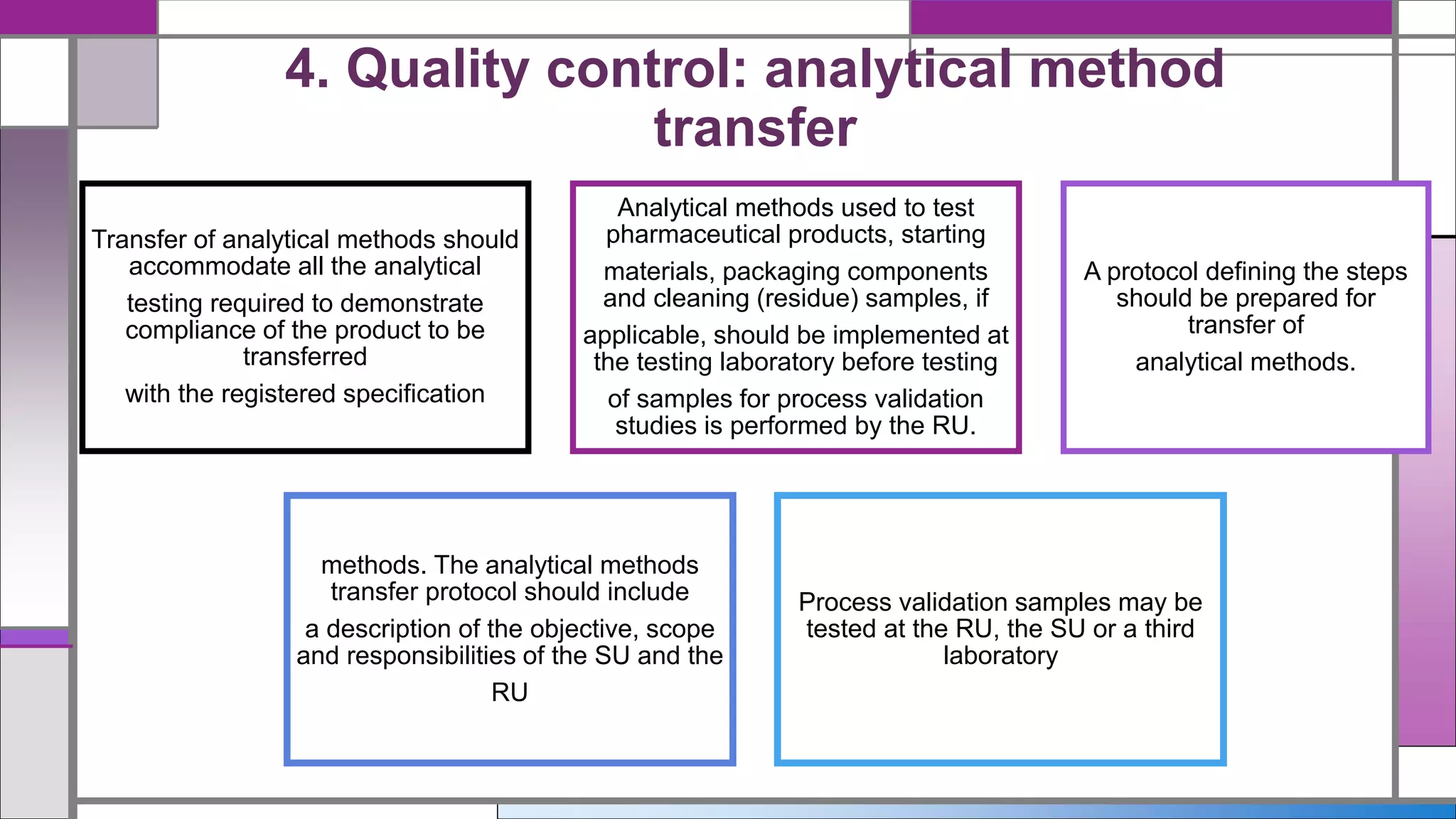 4. Quality control: analytical method transfer

Transfer of analytical methods should accommodate all the analytical

testing required to demonstrate compliance of the product to be transferred

with the registered specification

Analytical methods used to test pharmaceutical products, starting

materials, packaging components and cleaning (residue) samples, if

applicable, should be implemented at the testing laboratory before testing

of samples for process validation studies is performed by the RU.

A protocol defining the steps should be prepared for transfer of

analytical methods.

methods. The analytical methods transfer protocol should include

a description of the objective, scope and responsibilities of the SU and the

RU

Process validation samples may be tested at the RU, the SU or a third laboratory